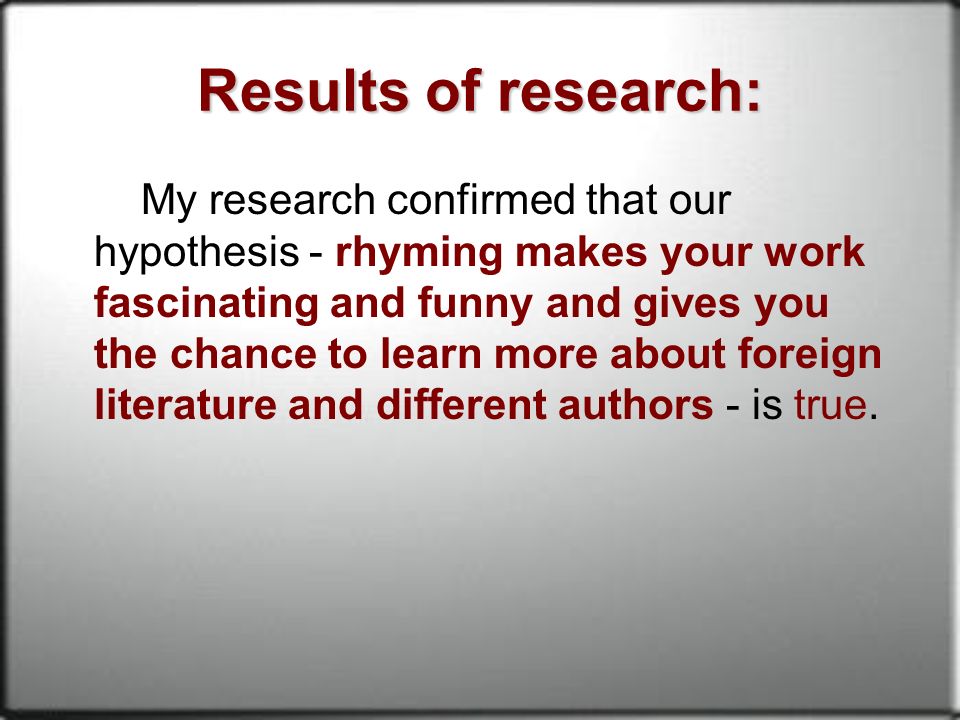 Results of research:

My research confirmed that our hypothesis - rhyming makes your work fascinating and funny and gives you the chance to learn more about foreign literature and different authors - is true.